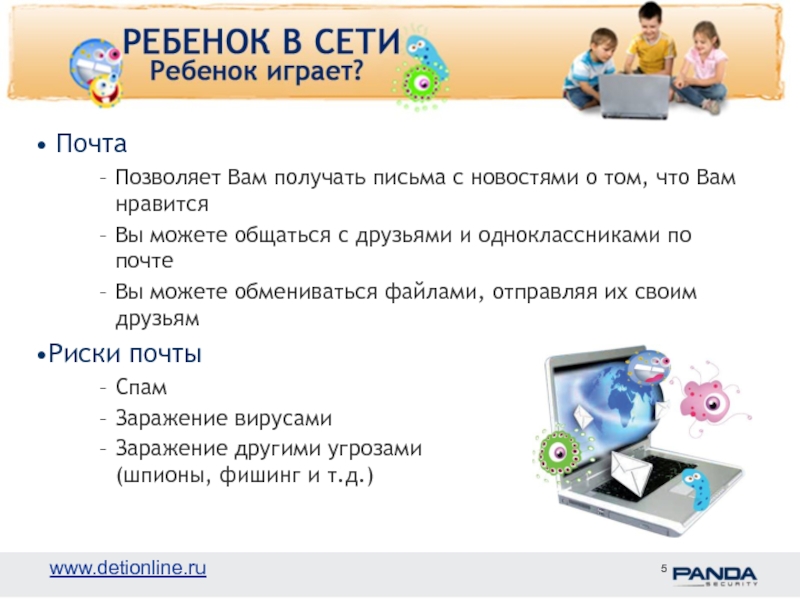 РЕБЕНОК В СЕТИ
Ребенок играет?

• Почта
– Позволяет Вам получать письма с новостями о том, что Вам нравится
– Вы можете общаться с друзьями и одноклассниками по почте
– Вы можете обмениваться файлами, отправляя их своим друзьям

•Риски почты
– Спам
– Заражение вирусами
– Заражение другими угрозами (шпионы, фишинг и т.д.)

www.detionline.ru

5

PANDA SECURITY